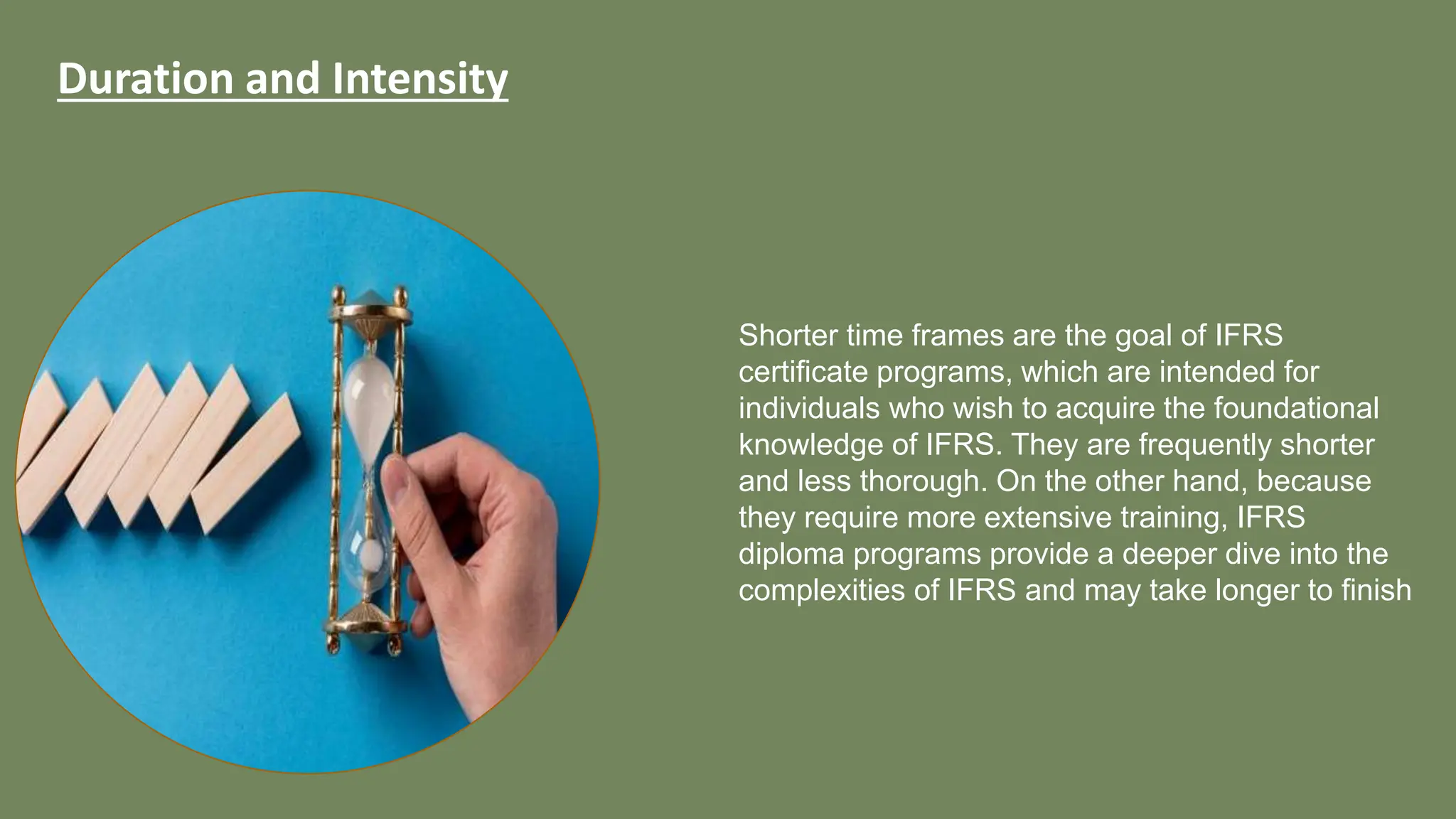 Duration and Intensity

Shorter time frames are the goal of IFRS certificate programs, which are intended for individuals who wish to acquire the foundational knowledge of IFRS. They are frequently shorter and less thorough. On the other hand, because they require more extensive training, IFRS diploma programs provide a deeper dive into the complexities of IFRS and may take longer to finish